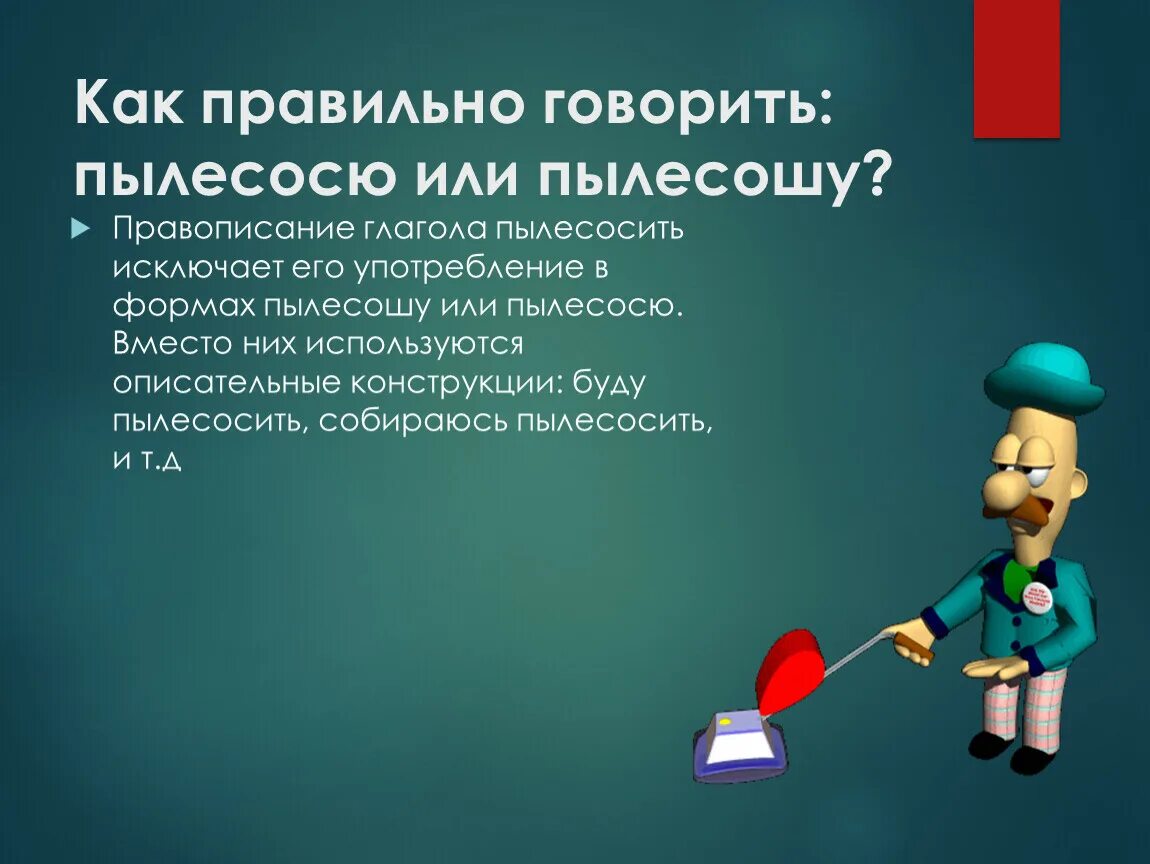 Как правильно говорить: пылесосю или пылесошу?

Правописание глагола пылесосить исключает его употребление в формах пылесошу или пылесосю. Вместо них используются описательные конструкции: буду пылесосить, собираюсь пылесосить, и т.д